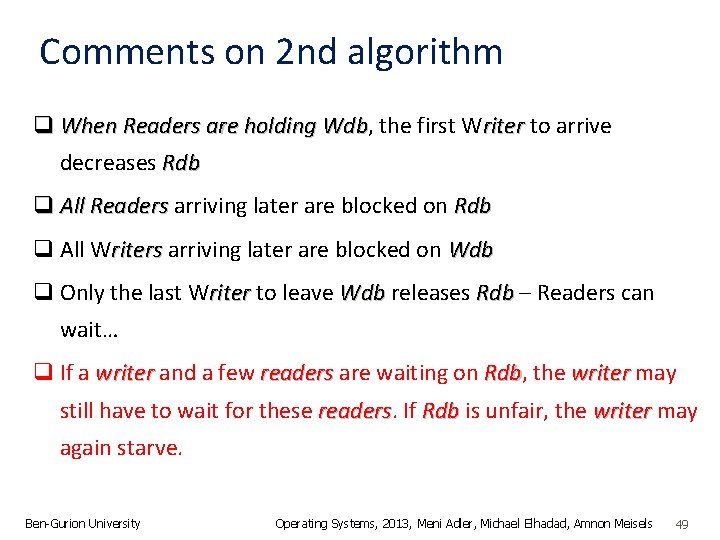 Comments on 2nd algorithm

❑ When Readers are holding Wdb, the first Writer to arrive decreases Rdb

❑ All Readers arriving later are blocked on Rdb

❑ All Writers arriving later are blocked on Wdb

❑ Only the last Writer to leave Wdb releases Rdb – Readers can wait…

❑ If a writer and a few readers are waiting on Rdb, the writer may still have to wait for these readers. If Rdb is unfair, the writer may again starve.

Ben-Gurion University

Operating Systems, 2013, Meni Adler, Michael Elhadad, Amnon Meisels 49